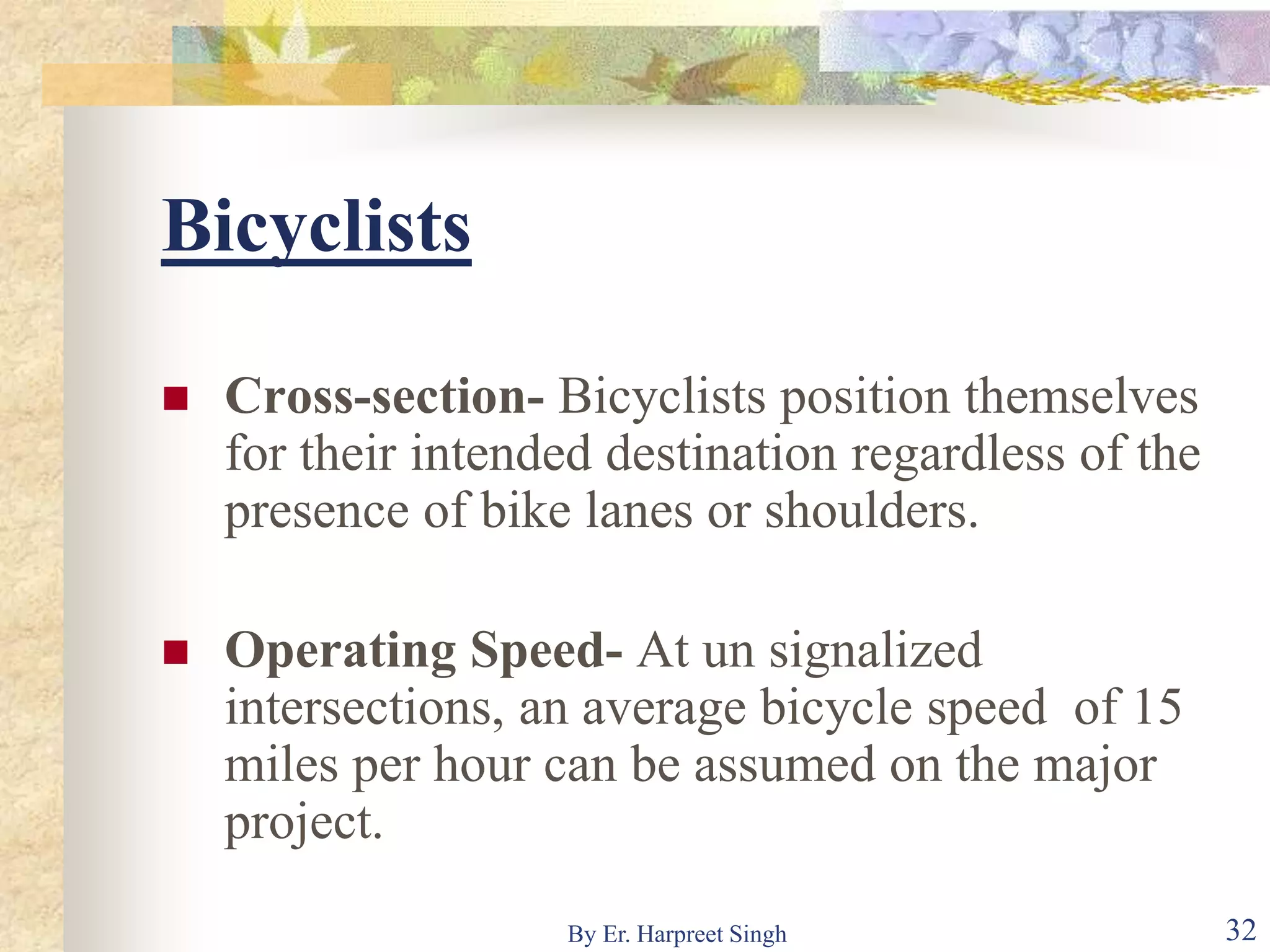 Bicyclists

■ Cross-section- Bicyclists position themselves for their intended destination regardless of the presence of bike lanes or shoulders.

■ Operating Speed- At un signalized intersections, an average bicycle speed of 15 miles per hour can be assumed on the major project.

By Er. Harpreet Singh

32